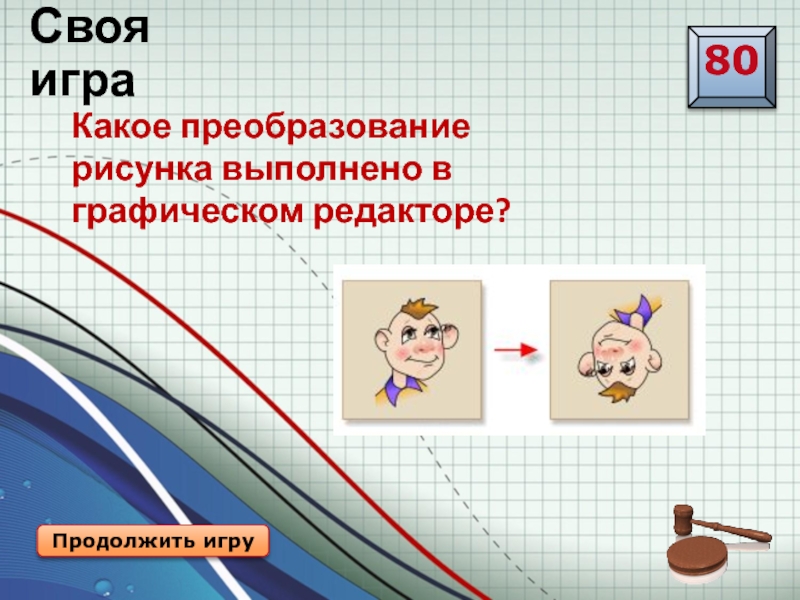 Своя игра

80

Какое преобразование рисунка выполнено в графическом редакторе?

Продолжить игру